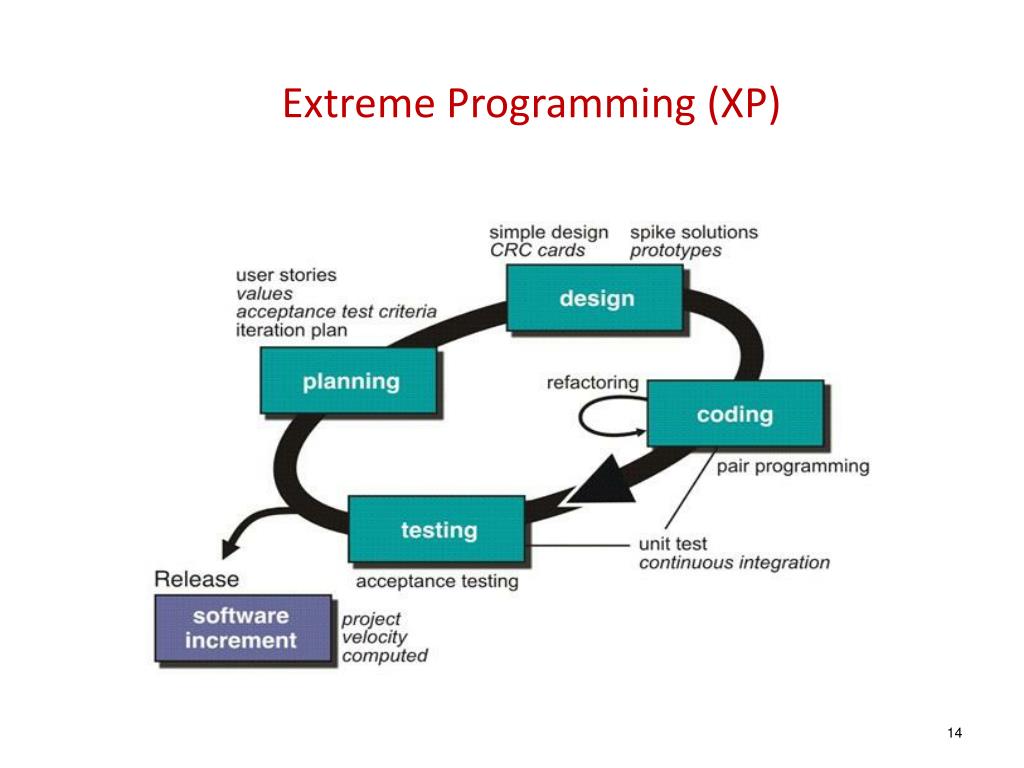 Extreme Programming (XP)

simple design
CRC cards

spike solutions
prototypes

user stories
values
acceptance test criteria
iteration plan

design

planning

refactoring

coding

pair programming

testing

unit test
continuous integration

Release

acceptance testing

software increment

project velocity computed

14